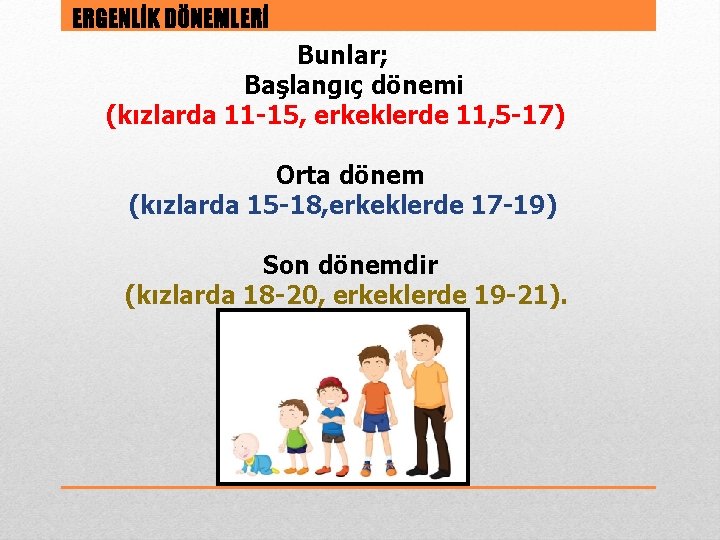 ERGENLİK DÖNEMLERİ

Bunlar;
Başlangıç dönemi
(kızlarda 11-15, erkeklerde 11,5-17)

Orta dönem
(kızlarda 15-18,erkeklerde 17-19)

Son dönemdir
(kızlarda 18-20, erkeklerde 19-21).